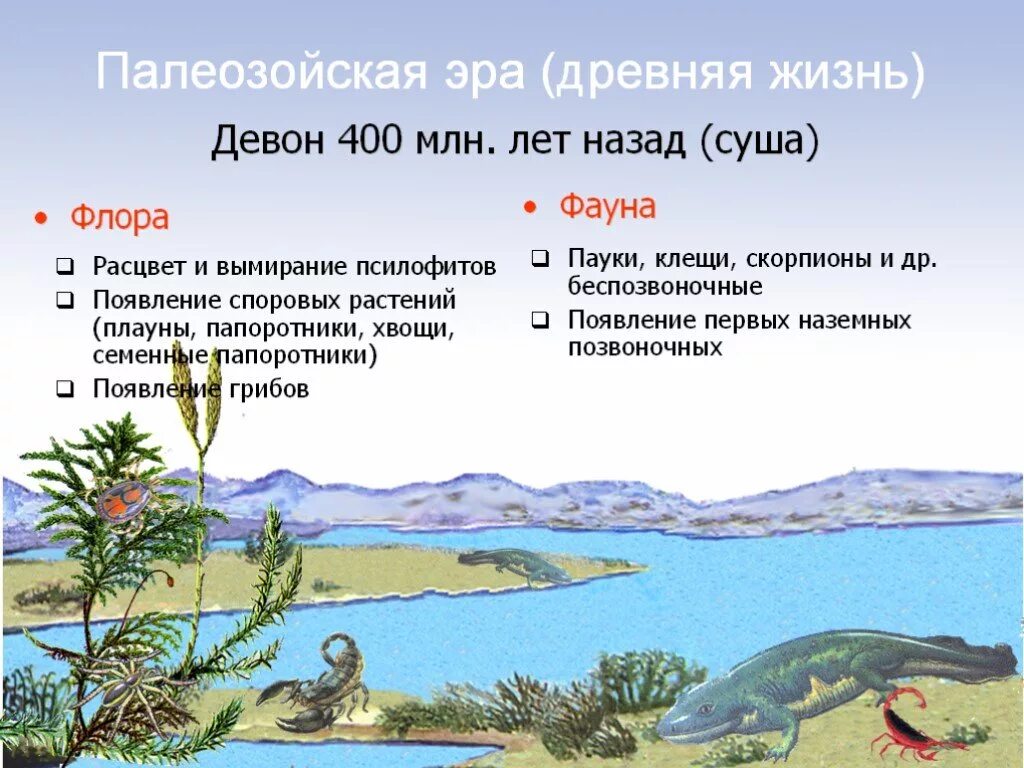 Палеозойская эра (древняя жизнь)

Девон 400 млн. лет назад (суша)

• Флора

❑ Расцвет и вымирание псилофитов
❑ Появление споровых растений (плауны, папоротники, хвощи, семенные папоротники)
❑ Появление грибов

• Фауна

❑ Пауки, клещи, скорпионы и др. беспозвоночные
❑ Появление первых наземных позвоночных